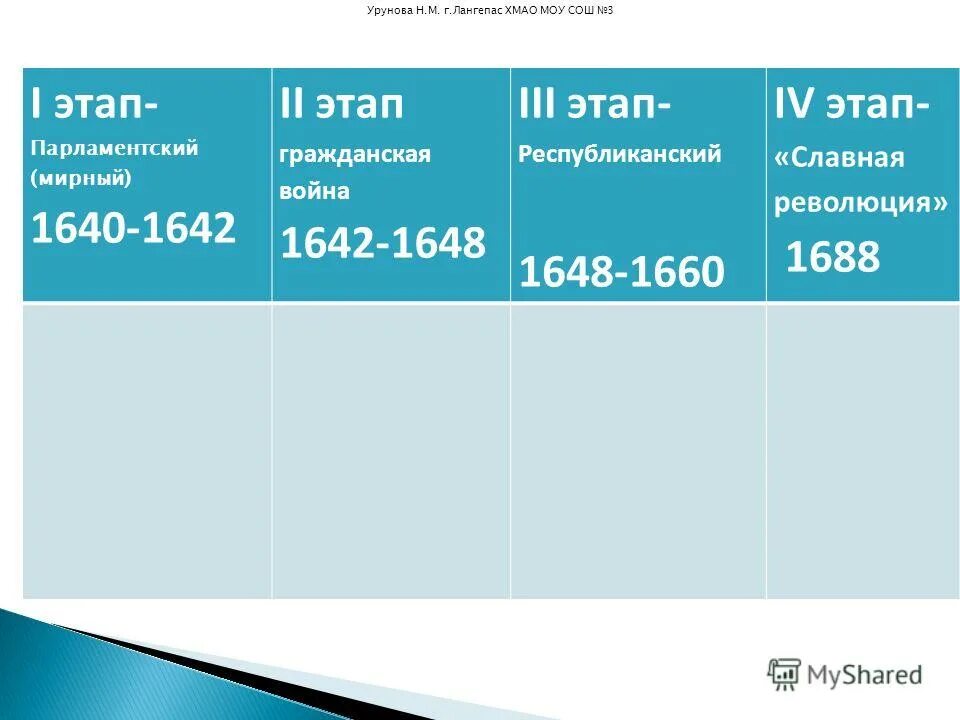 Урунова Н.М. г.Лангепас ХМАО МОУ СОШ №3

| I этап- Парламентский (мирный) 1640-1642 | II этап гражданская война 1642-1648 | III этап- Республиканский 1648-1660 | IV этап- «Славная революция» 1688 |
|---|---|---|---|
| | | | |

MyShared